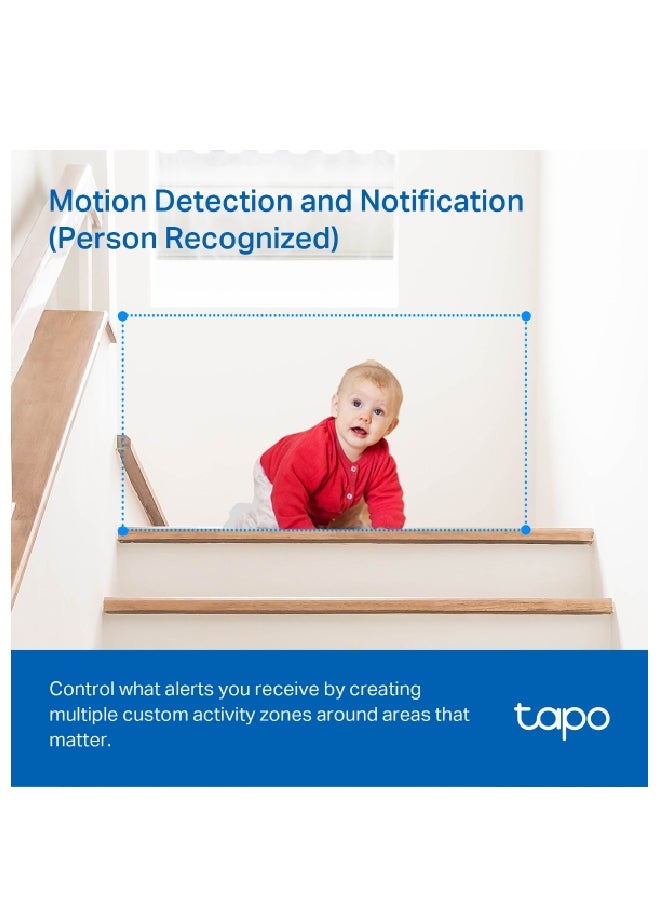 Motion Detection and Notification
(Person Recognized)

Control what alerts you receive by creating multiple custom activity zones around areas that matter.

tapo